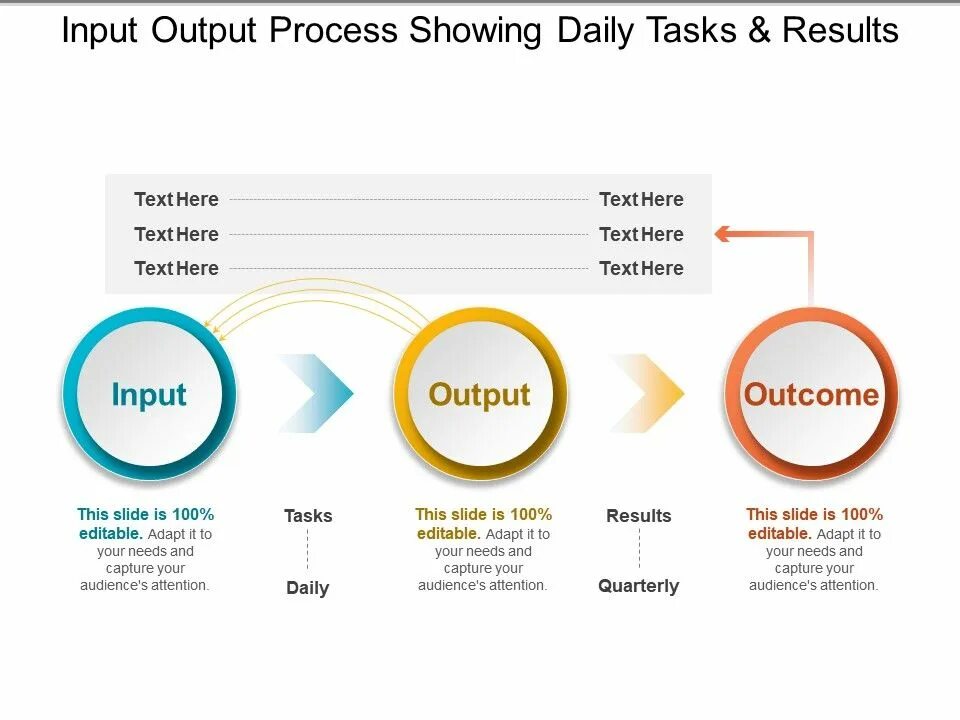 Input Output Process Showing Daily Tasks & Results

Text Here Text Here
Text Here Text Here
Text Here Text Here

Input

Output

Outcome

This slide is 100% editable. Adapt it to your needs and capture your audience's attention.

Tasks

Daily

This slide is 100% editable. Adapt it to your needs and capture your audience's attention.

Results

Quarterly

This slide is 100% editable. Adapt it to your needs and capture your audience's attention.